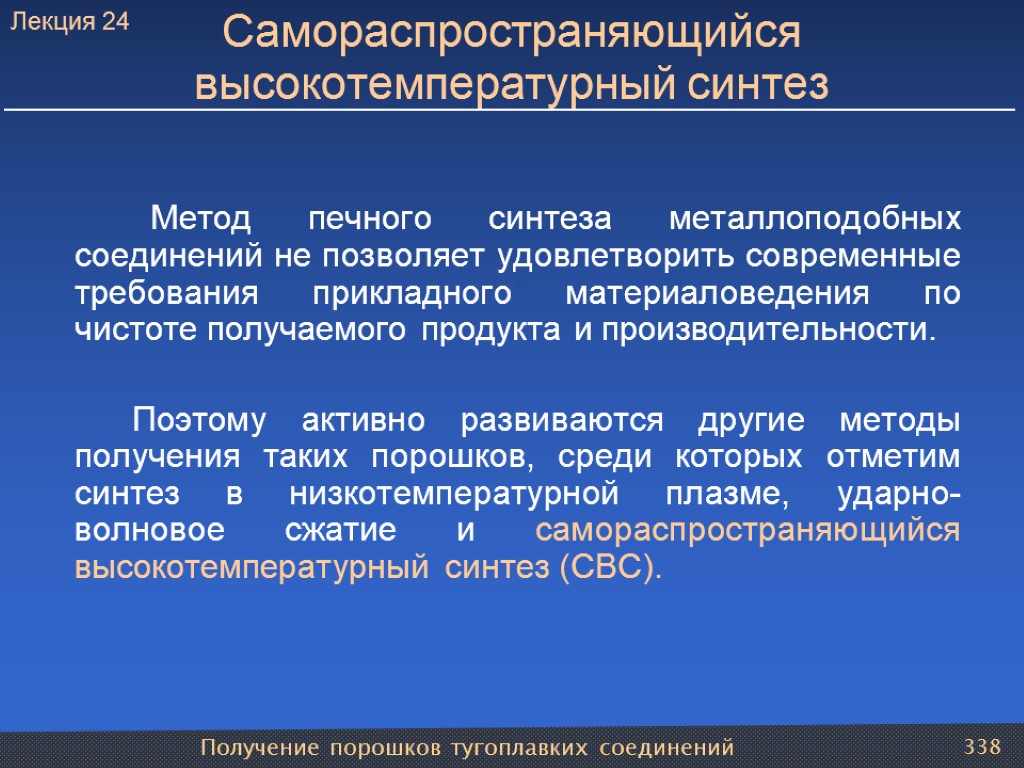 Лекция 24

Самораспространяющийся высокотемпературный синтез

Метод печного синтеза металлоподобных соединений не позволяет удовлетворить современные требования прикладного материаловедения по чистоте получаемого продукта и производительности.

Поэтому активно развиваются другие методы получения таких порошков, среди которых отметим синтез в низкотемпературной плазме, ударно-волновое сжатие и самораспространяющийся высокотемпературный синтез (СВС).

Получение порошков тугоплавких соединений

338